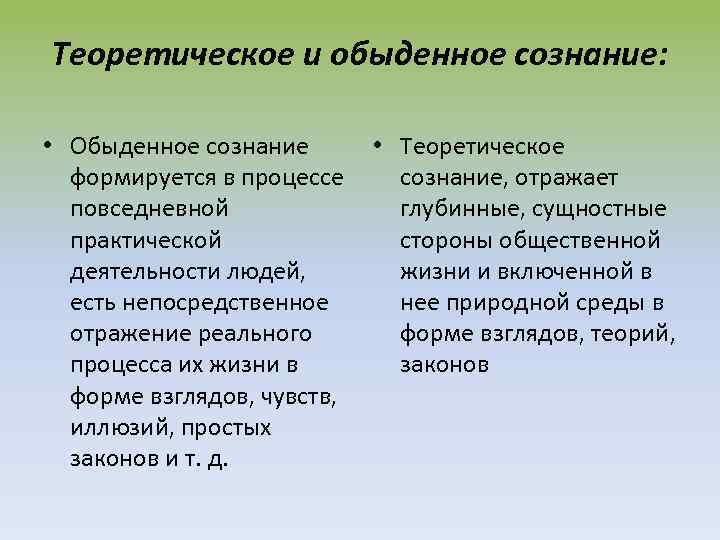 Теоретическое и обыденное сознание:

• Обыденное сознание формируется в процессе повседневной практической деятельности людей, есть непосредственное отражение реального процесса их жизни в форме взглядов, чувств, иллюзий, простых законов и т. д.

• Теоретическое сознание, отражает глубинные, сущностные стороны общественной жизни и включенной в нее природной среды в форме взглядов, теорий, законов